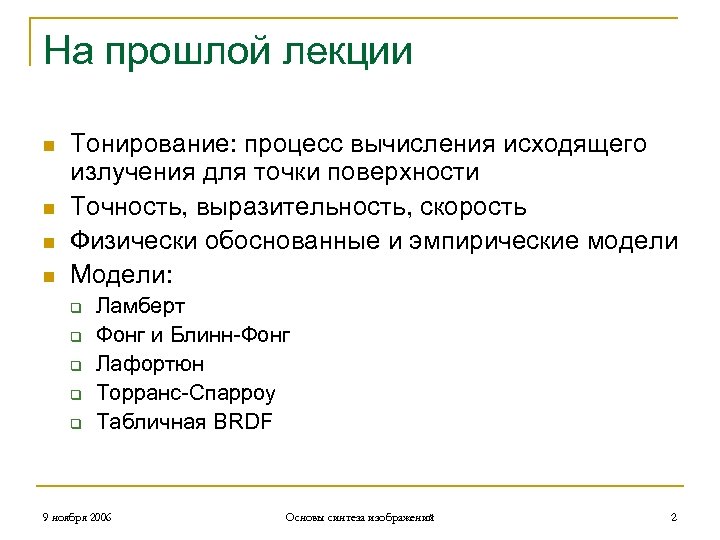 На прошлой лекции

Тонирование: процесс вычисления исходящего излучения для точки поверхности

Точность, выразительность, скорость

Физически обоснованные и эмпирические модели

Модели:

Ламберт

Фонг и Блинн-Фонг

Лафортюн

Торранс-Спарроу

Табличная BRDF

9 ноября 2006

Основы синтеза изображений

2